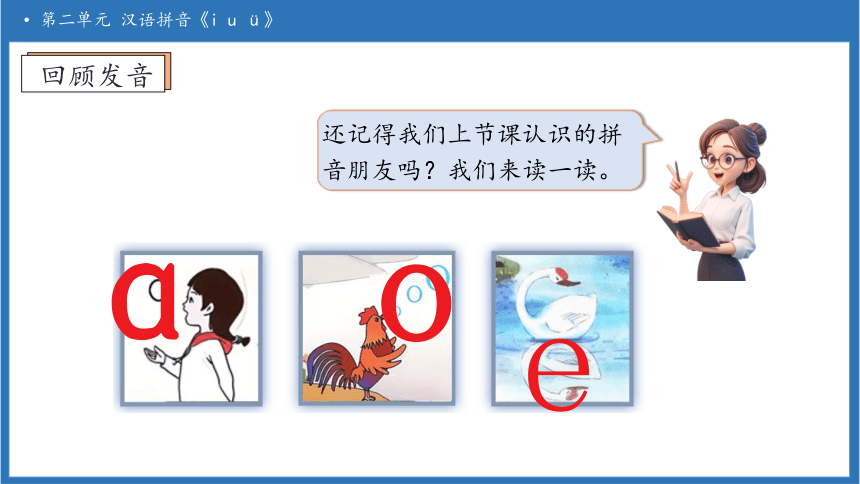 • 第二单元 汉语拼音《i u ü》

回顾发音

还记得我们上节课认识的拼音朋友吗？我们来读一读。

ɑ

o

e